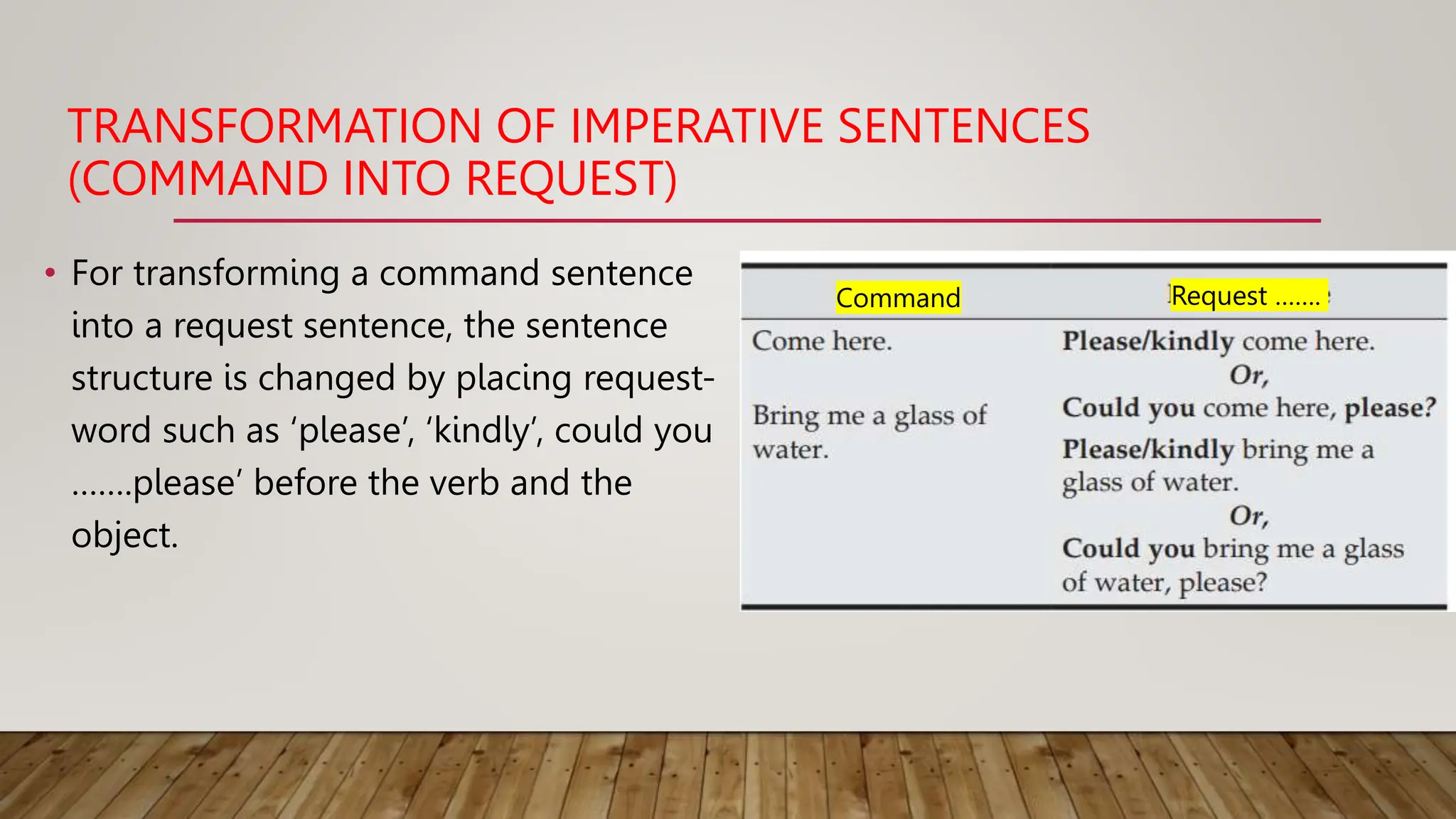 TRANSFORMATION OF IMPERATIVE SENTENCES (COMMAND INTO REQUEST)

• For transforming a command sentence into a request sentence, the sentence structure is changed by placing request-word such as ‘please’, ‘kindly’, could you …….please’ before the verb and the object.

| Command | Request ……. |
|---|---|
| Come here. | Please/kindly come here. Or, Could you come here, please? |
| Bring me a glass of water. | Please/kindly bring me a glass of water. Or, Could you bring me a glass of water, please? |